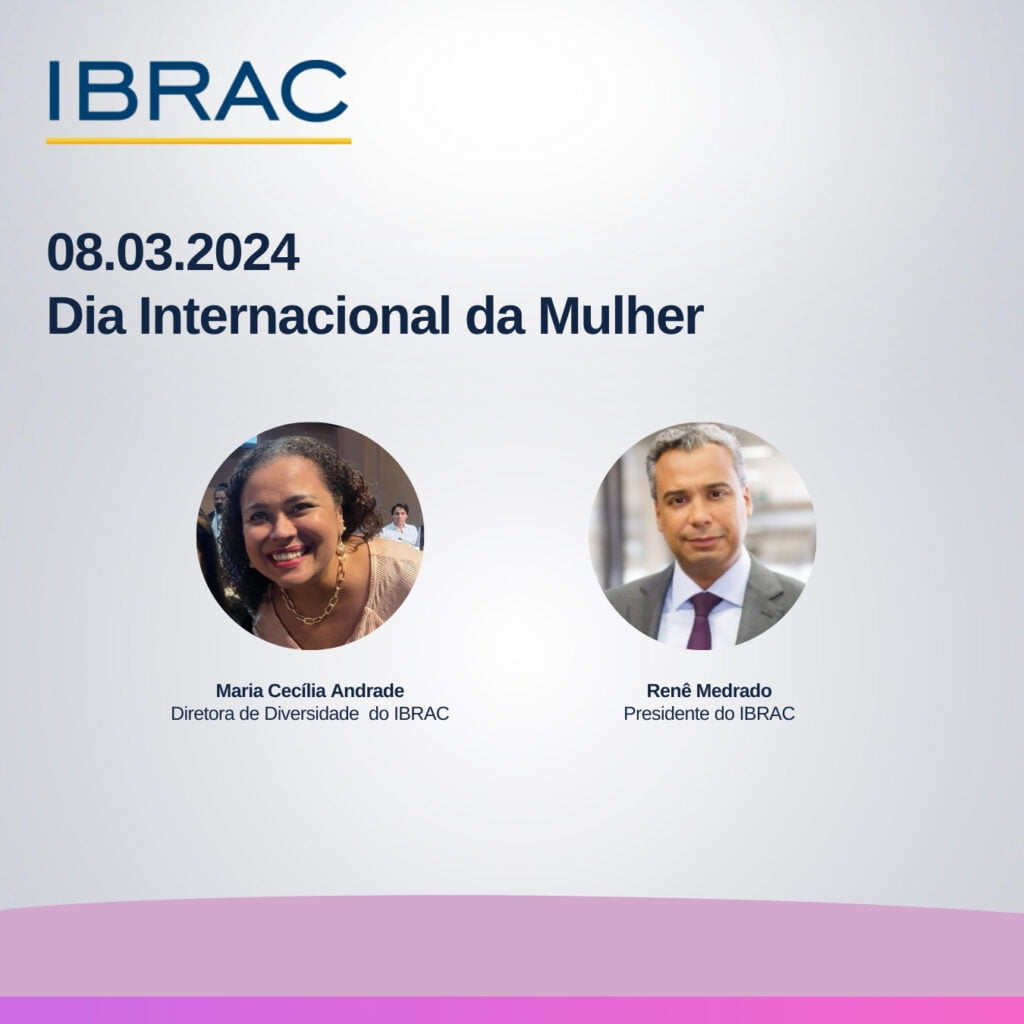 IBRAC

08.03.2024
Dia Internacional da Mulher

Maria Cecília Andrade
Diretora de Diversidade do IBRAC

Renê Medrado
Presidente do IBRAC